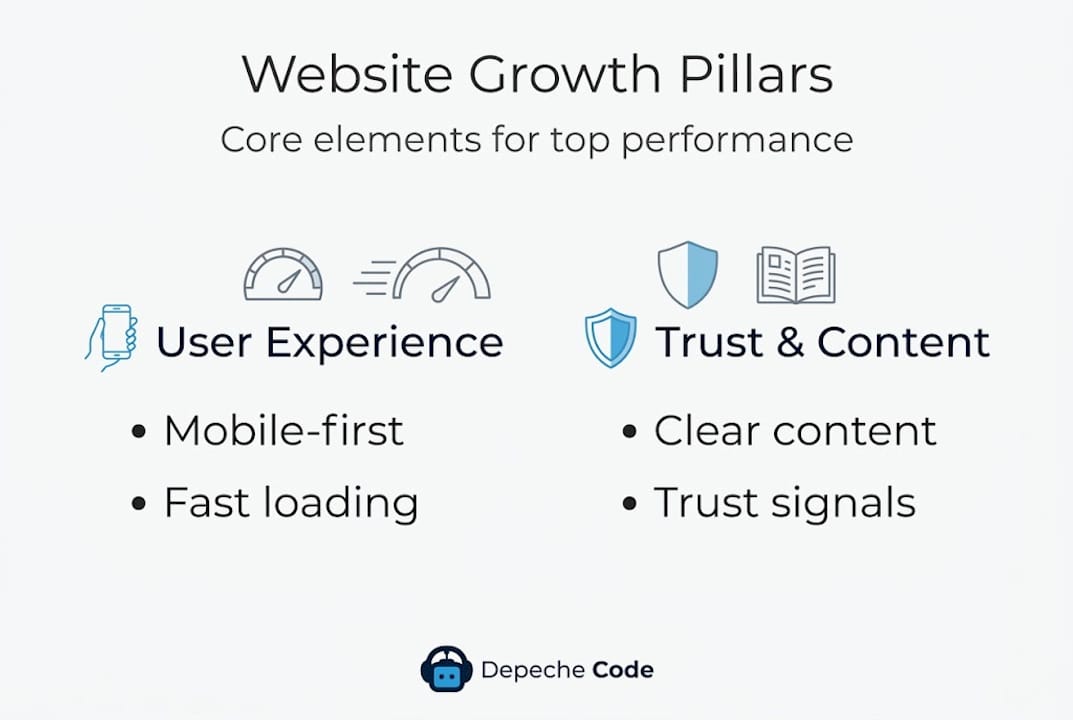 Website Growth Pillars

Core elements for top performance

User Experience

• Mobile-first
• Fast loading

Trust & Content

• Clear content
• Trust signals

Depeche Code